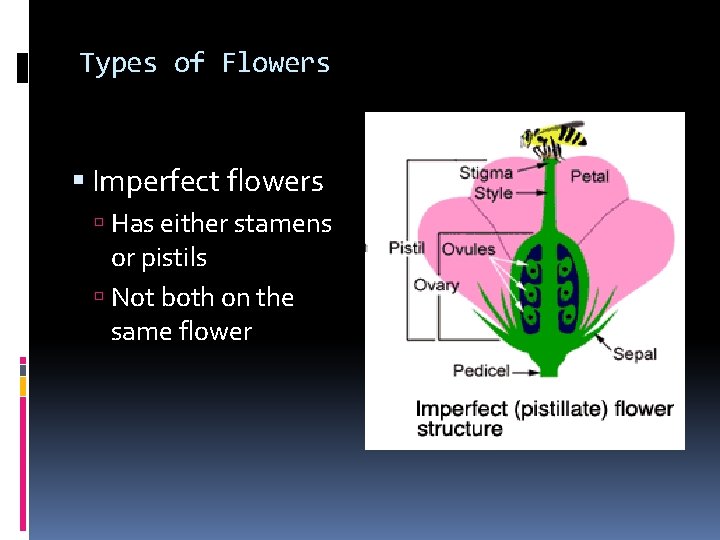 Types of Flowers

Imperfect flowers

Has either stamens or pistils

Not both on the same flower

Stigma
Style
Petal
Pistil
Ovules
Ovary
Sepal
Pedicel
Imperfect (pistillate) flower structure